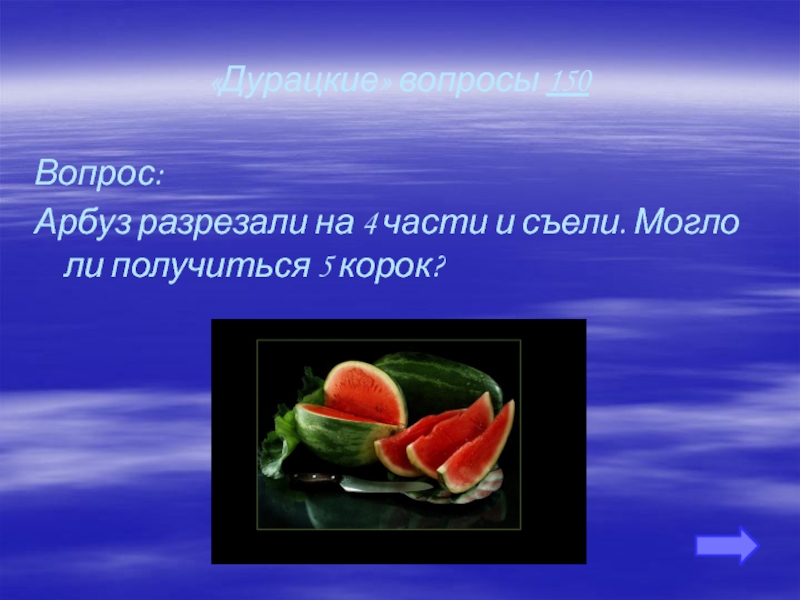 «Дурацкие» вопросы 150

Вопрос:
Арбуз разрезали на 4 части и съели. Могло ли получиться 5 корок?